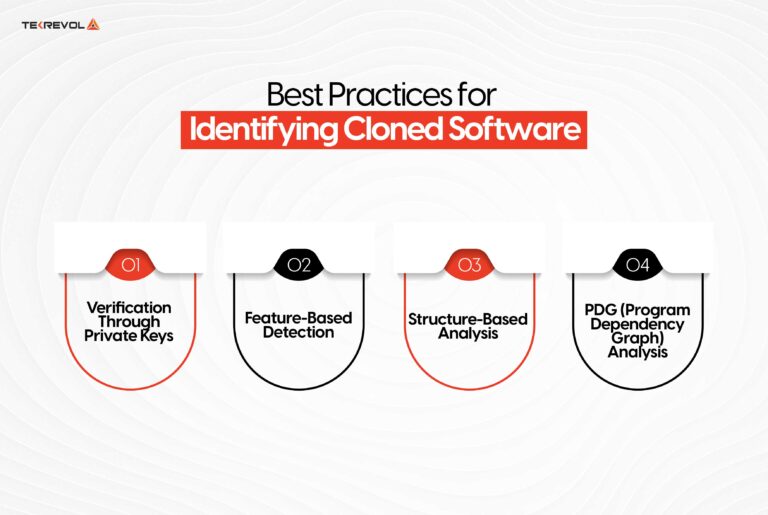 TEKREVOL

Best Practices for
Identifying Cloned Software

01
Verification Through Private Keys

02
Feature-Based Detection

03
Structure-Based Analysis

04
PDG (Program Dependency Graph) Analysis